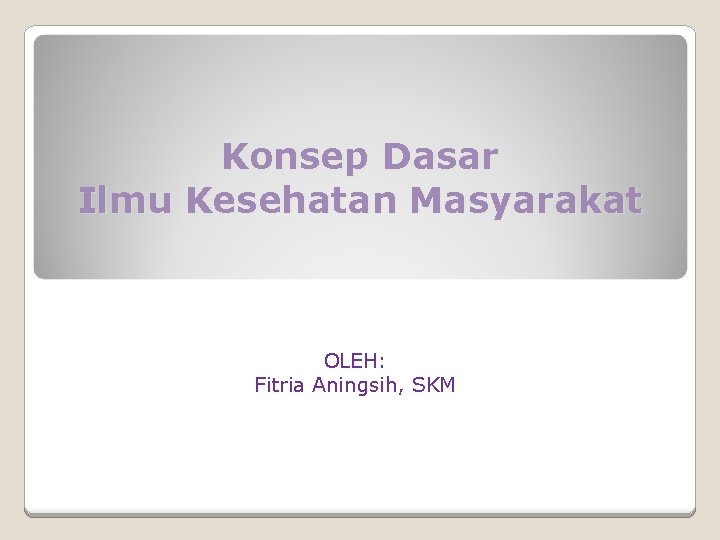 Konsep Dasar
Ilmu Kesehatan Masyarakat

OLEH:
Fitria Aningsih, SKM